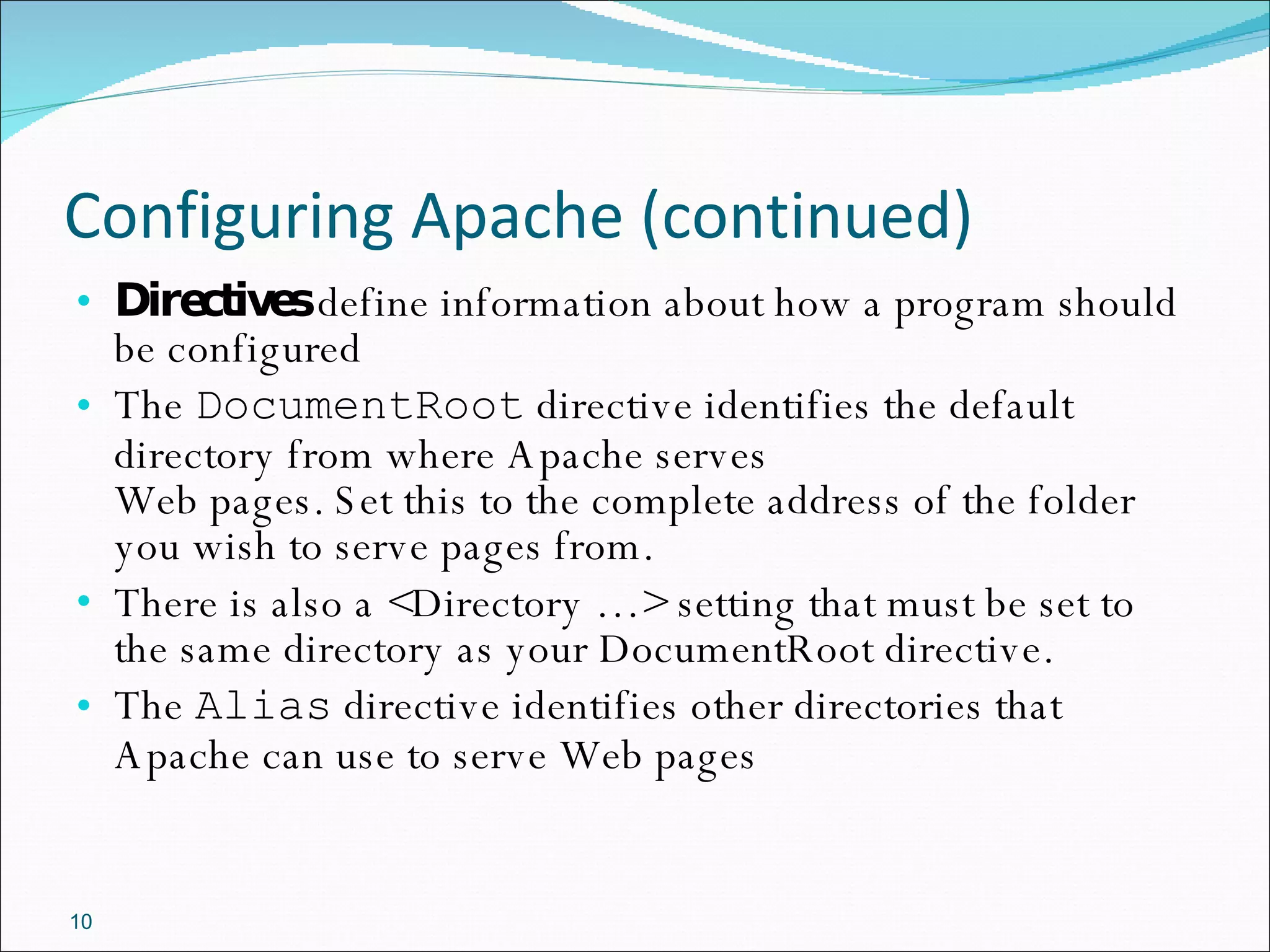 Configuring Apache (continued)

• Directives define information about how a program should be configured

• The DocumentRoot directive identifies the default directory from where Apache serves
Web pages. Set this to the complete address of the folder you wish to serve pages from.

• There is also a <Directory ...> setting that must be set to the same directory as your DocumentRoot directive.

• The Alias directive identifies other directories that Apache can use to serve Web pages

10